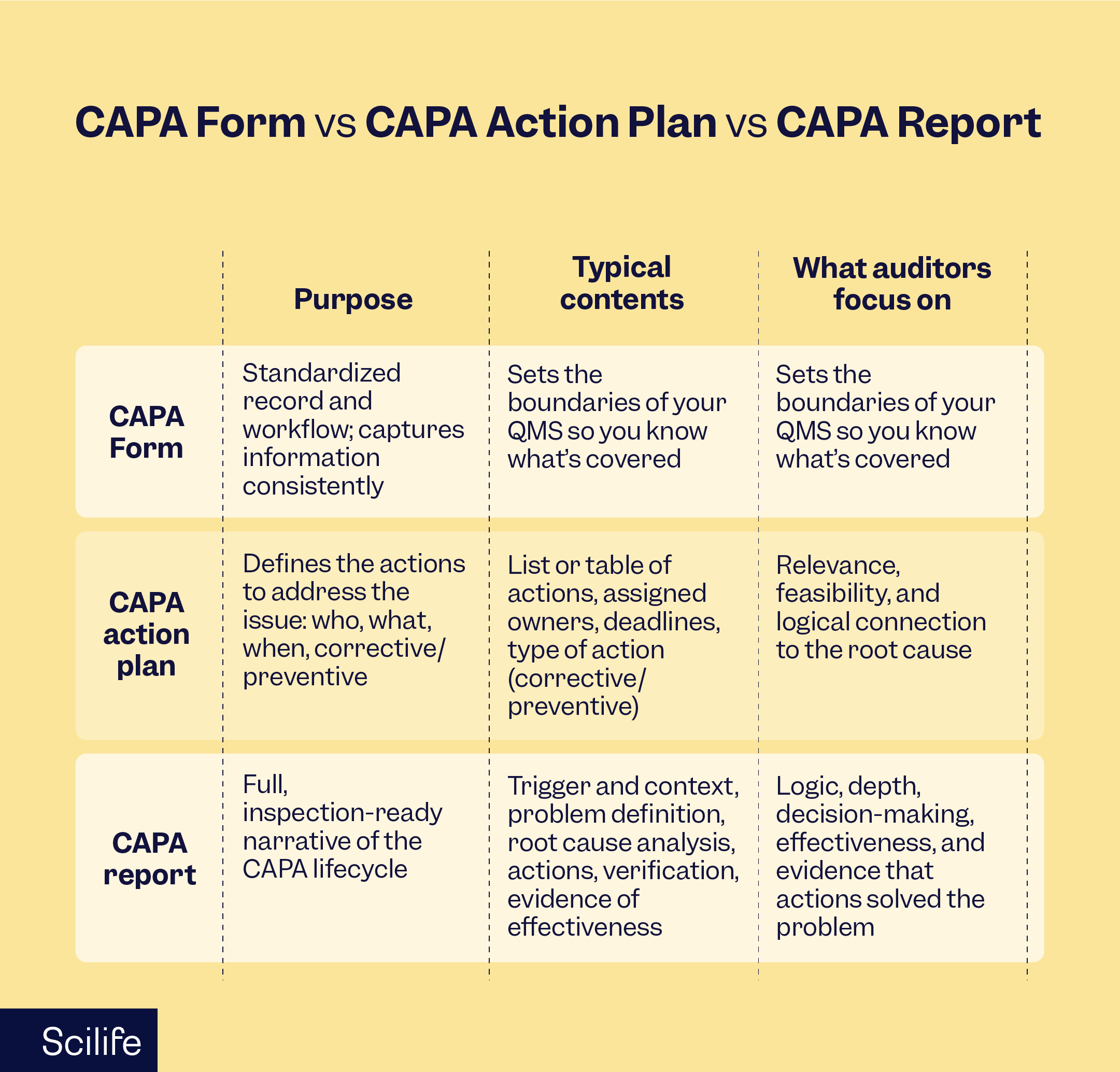 CAPA Form vs CAPA Action Plan vs CAPA Report

| | Purpose | Typical contents | What auditors focus on |
|---|---|---|---|
| CAPA Form | Standardized record and workflow; captures information consistently | Sets the boundaries of your QMS so you know what's covered | Sets the boundaries of your QMS so you know what's covered |
| CAPA action plan | Defines the actions to address the issue: who, what, when, corrective/ preventive | List or table of actions, assigned owners, deadlines, type of action (corrective/ preventive) | Relevance, feasibility, and logical connection to the root cause |
| CAPA report | Full, inspection-ready narrative of the CAPA lifecycle | Trigger and context, problem definition, root cause analysis, actions, verification, evidence of effectiveness | Logic, depth, decision-making, effectiveness, and evidence that actions solved the problem |

Scilife